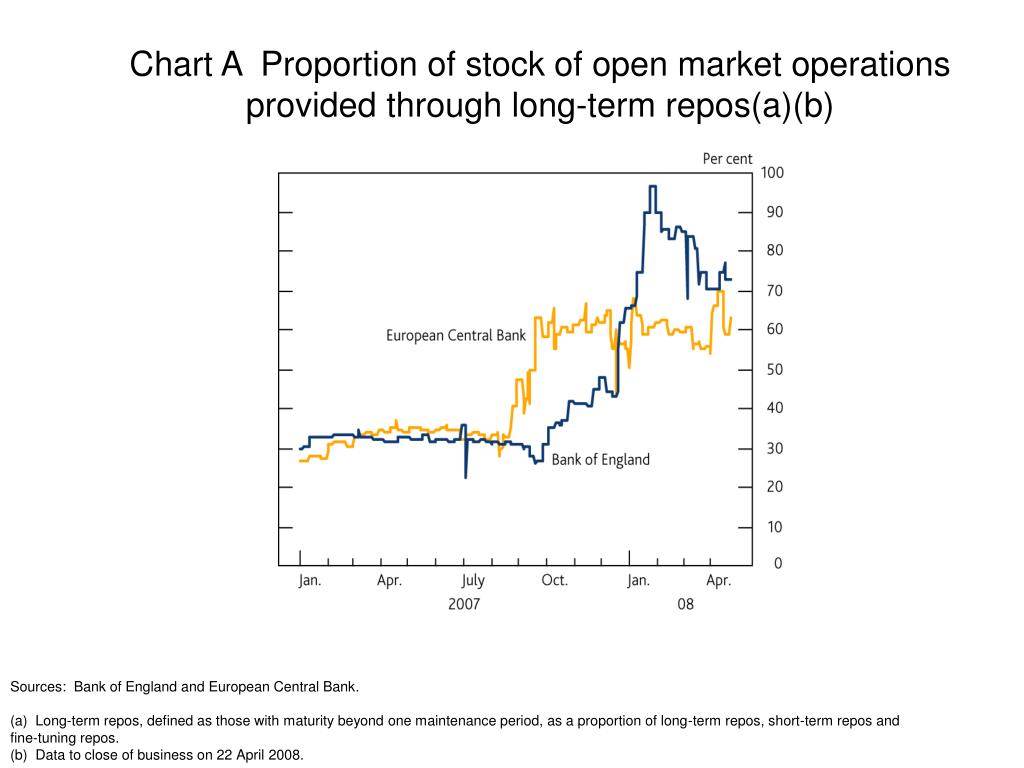 Chart A Proportion of stock of open market operations provided through long-term repos(a)(b)

Per cent

100
90
80
70
60
50
40
30
20
10
0

European Central Bank

Bank of England

Jan. Apr. July Oct. Jan. Apr.
2007 08

Sources: Bank of England and European Central Bank.

(a) Long-term repos, defined as those with maturity beyond one maintenance period, as a proportion of long-term repos, short-term repos and fine-tuning repos.
(b) Data to close of business on 22 April 2008.